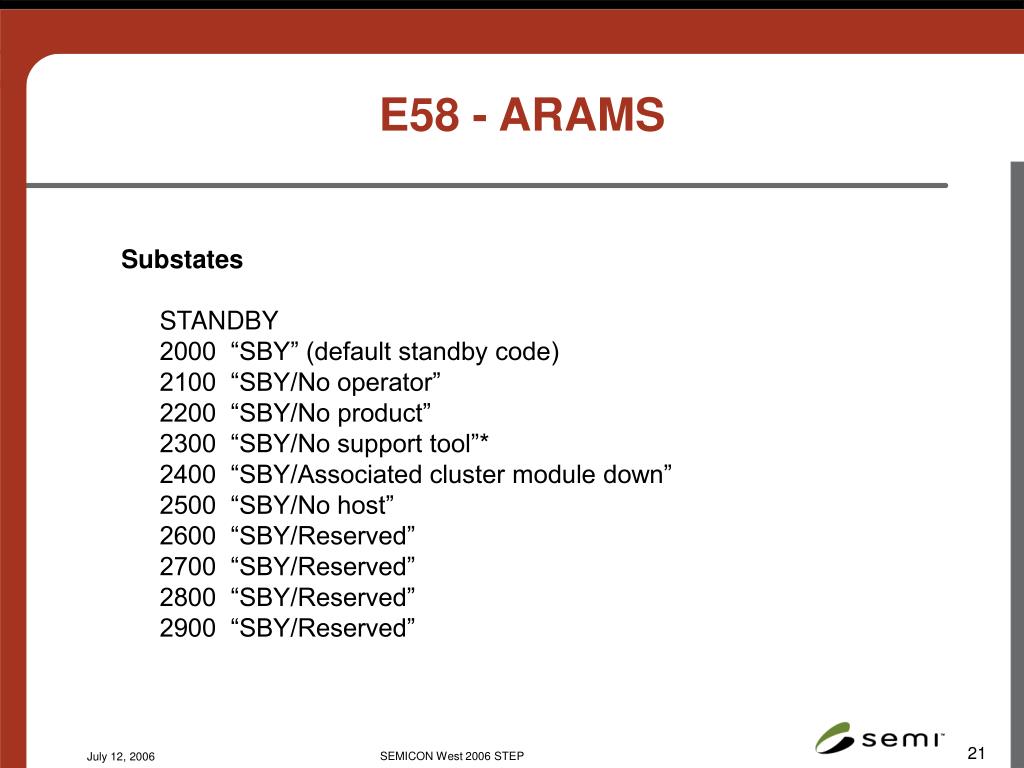 E58 - ARAMS

Substates

STANDBY
2000 “SBY” (default standby code)
2100 “SBY/No operator”
2200 “SBY/No product”
2300 “SBY/No support tool”*
2400 “SBY/Associated cluster module down”
2500 “SBY/No host”
2600 “SBY/Reserved”
2700 “SBY/Reserved”
2800 “SBY/Reserved”
2900 “SBY/Reserved”

July 12, 2006

SEMICON West 2006 STEP

semi™

21